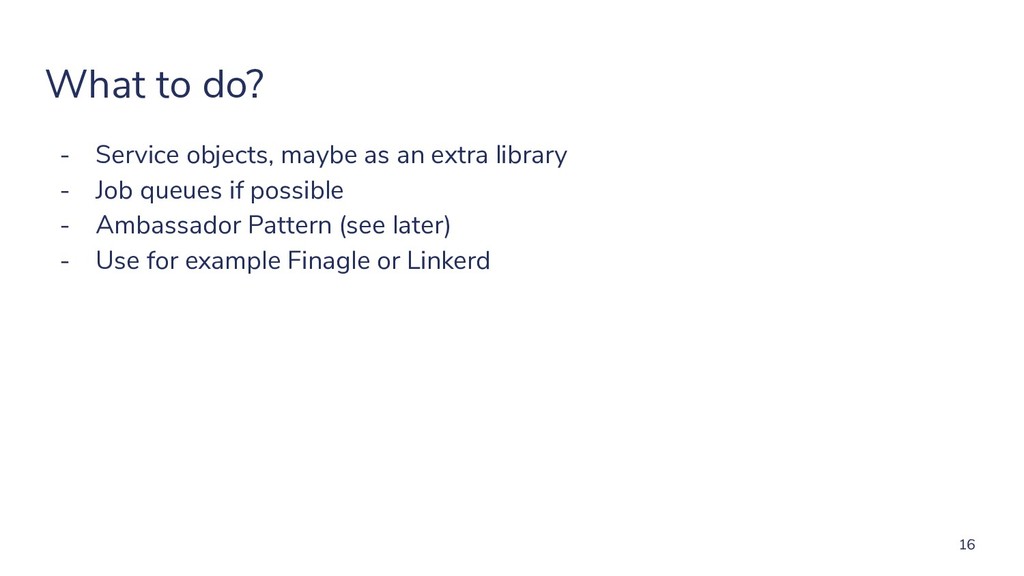 What to do?

- Service objects, maybe as an extra library
- Job queues if possible
- Ambassador Pattern (see later)
- Use for example Finagle or Linkerd

16